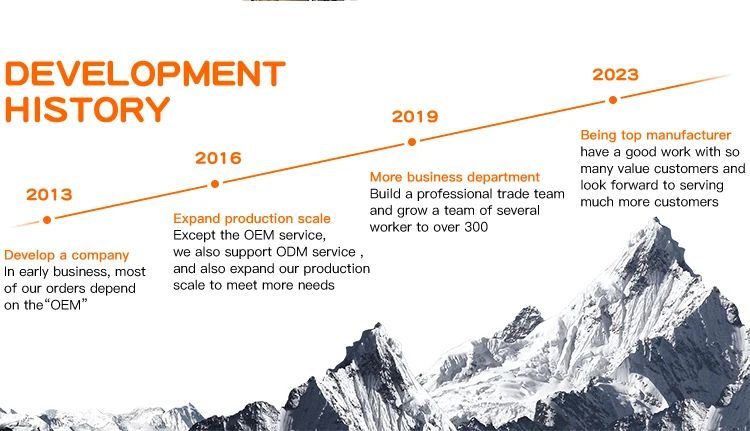 DEVELOPMENT HISTORY

2013

Develop a company
In early business, most of our orders depend on the“OEM”

2016

Expand production scale
Except the OEM service, we also support ODM service , and also expand our production scale to meet more needs

2019

More business department
Build a professional trade team and grow a team of several worker to over 300

2023

Being top manufacturer
have a good work with so many value customers and look forward to serving much more customers